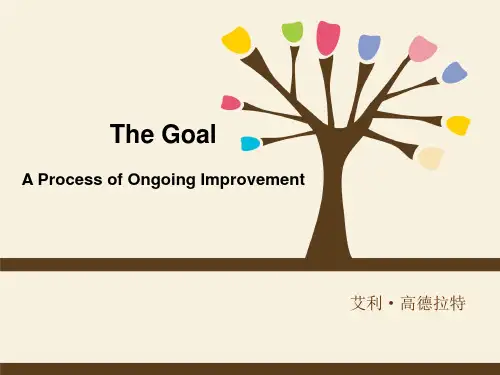 The Goal

A Process of Ongoing Improvement

艾利・高德拉特